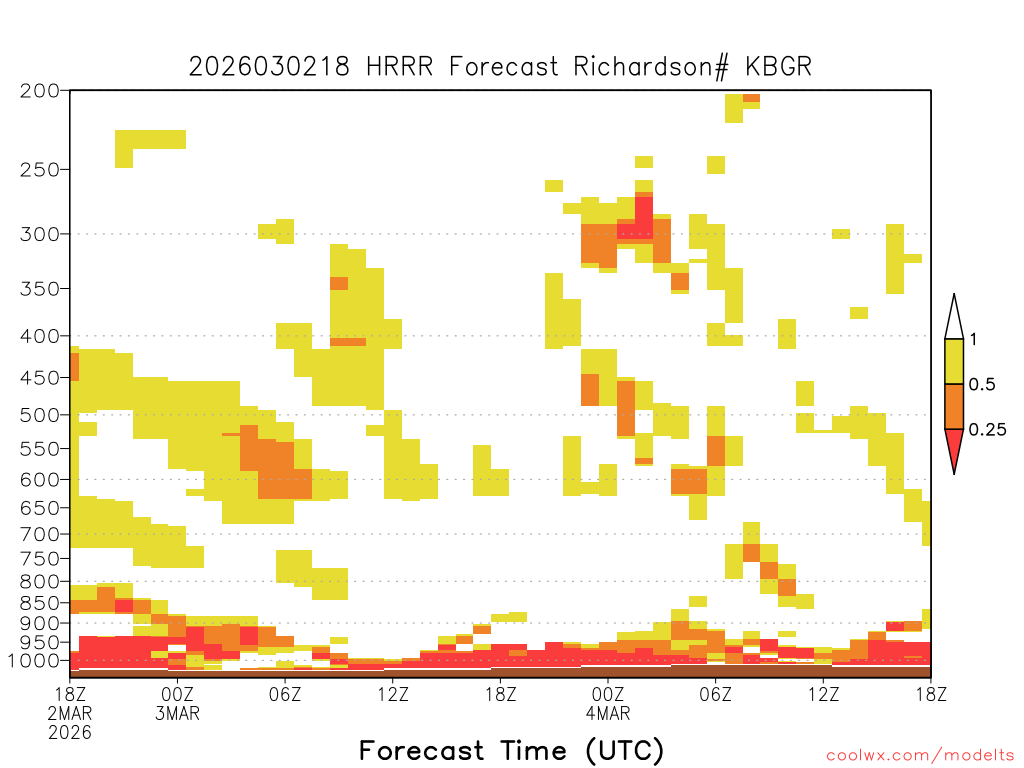 2026030218 HRRR Forecast Richardson# KBGR

200
250
300
350
400
450
500
550
600
650
700
750
800
850
900
950
1000

1
0.5
0.25

18Z 2MAR 2026
00Z 3MAR
06Z
12Z
18Z
00Z 4MAR
06Z
12Z
18Z

Forecast Time (UTC)

coolwx.com/modelts